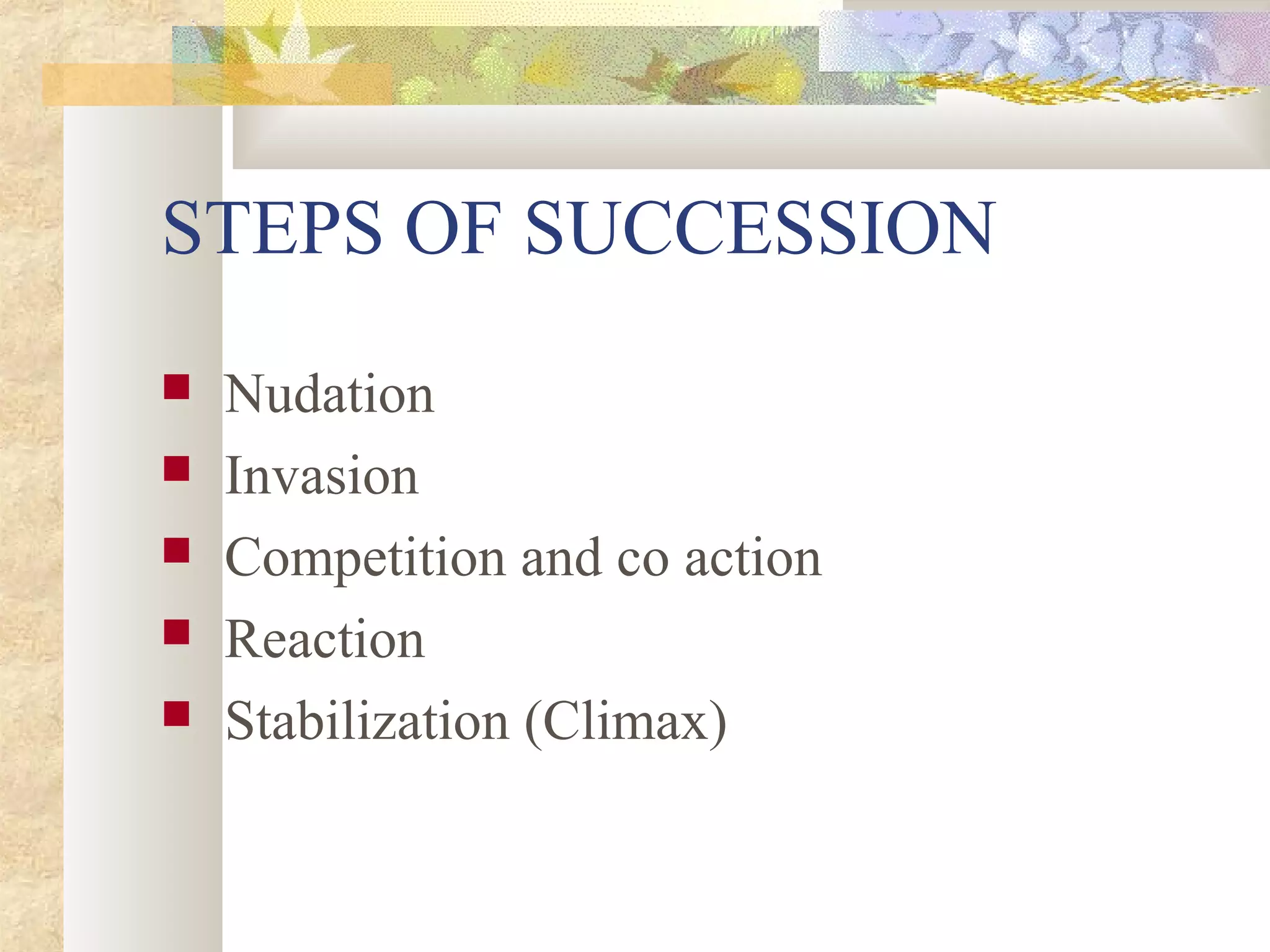 STEPS OF SUCCESSION

- Nudation
- Invasion
- Competition and co action
- Reaction
- Stabilization (Climax)